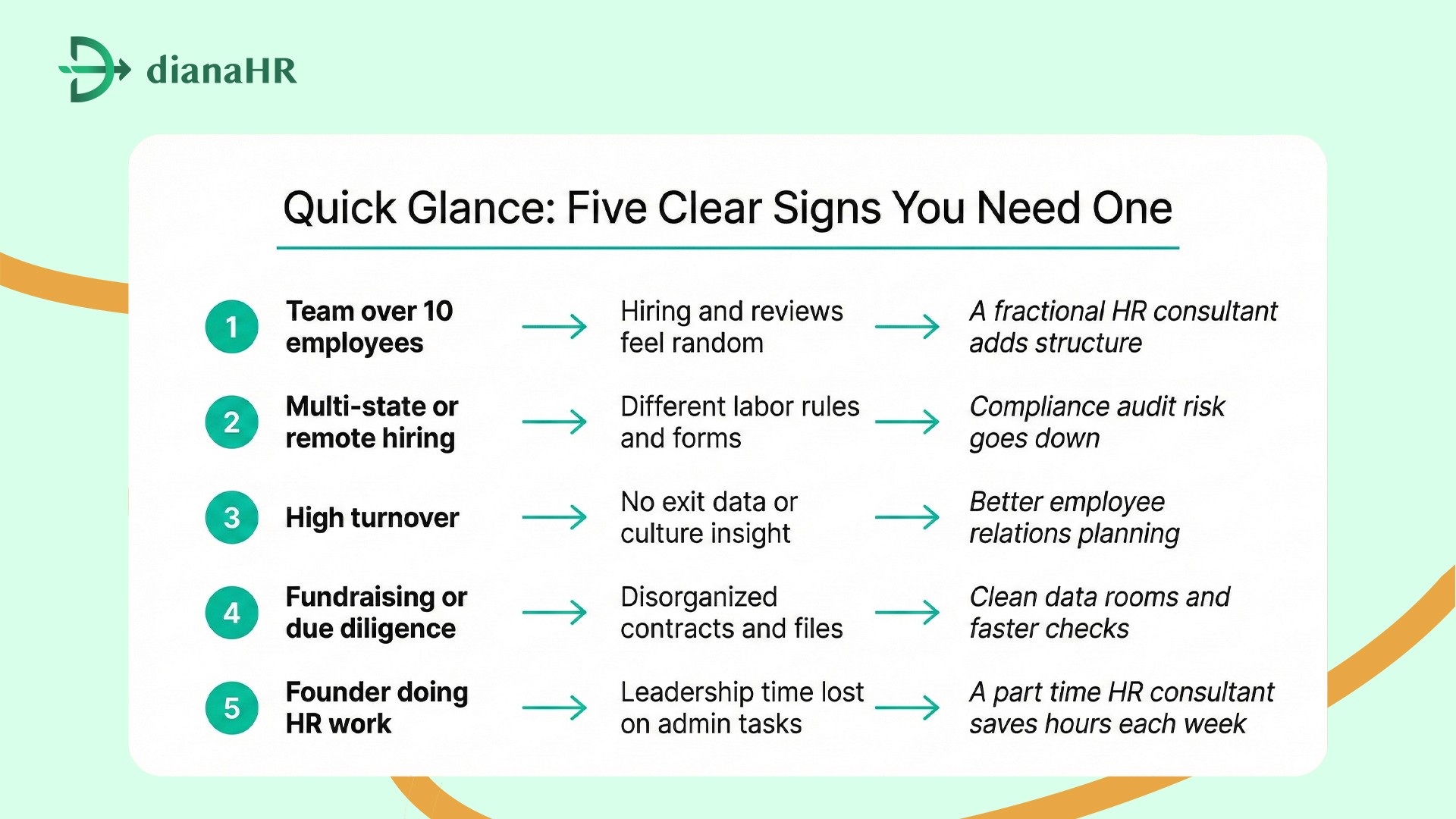 dianaHR

Quick Glance: Five Clear Signs You Need One

1 Team over 10 employees → Hiring and reviews feel random → A fractional HR consultant adds structure

2 Multi-state or remote hiring → Different labor rules and forms → Compliance audit risk goes down

3 High turnover → No exit data or culture insight → Better employee relations planning

4 Fundraising or due diligence → Disorganized contracts and files → Clean data rooms and faster checks

5 Founder doing HR work → Leadership time lost on admin tasks → A part time HR consultant saves hours each week